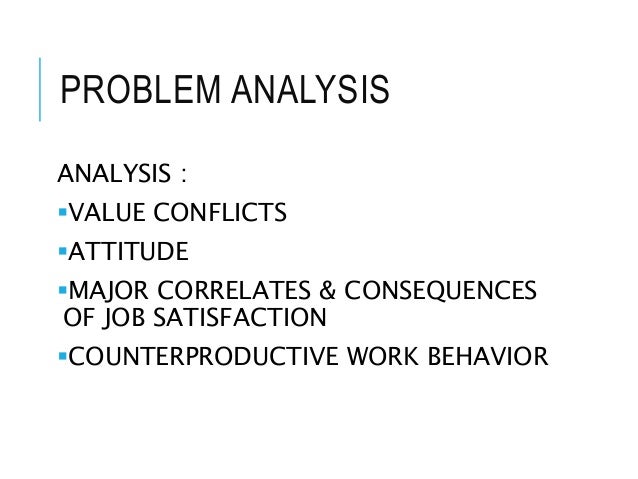 PROBLEM ANALYSIS

ANALYSIS :

▪VALUE CONFLICTS

▪ATTITUDE

▪MAJOR CORRELATES & CONSEQUENCES OF JOB SATISFACTION

▪COUNTERPRODUCTIVE WORK BEHAVIOR